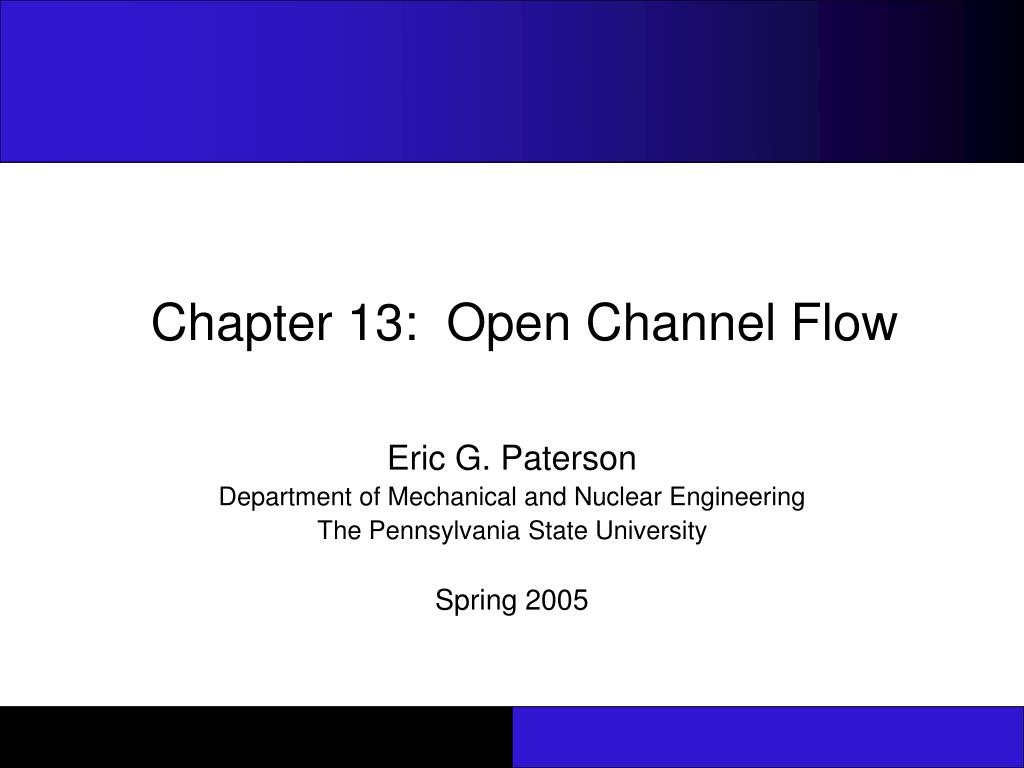 Chapter 13:  Open Channel Flow

Eric G. Paterson
Department of Mechanical and Nuclear Engineering
The Pennsylvania State University

Spring 2005